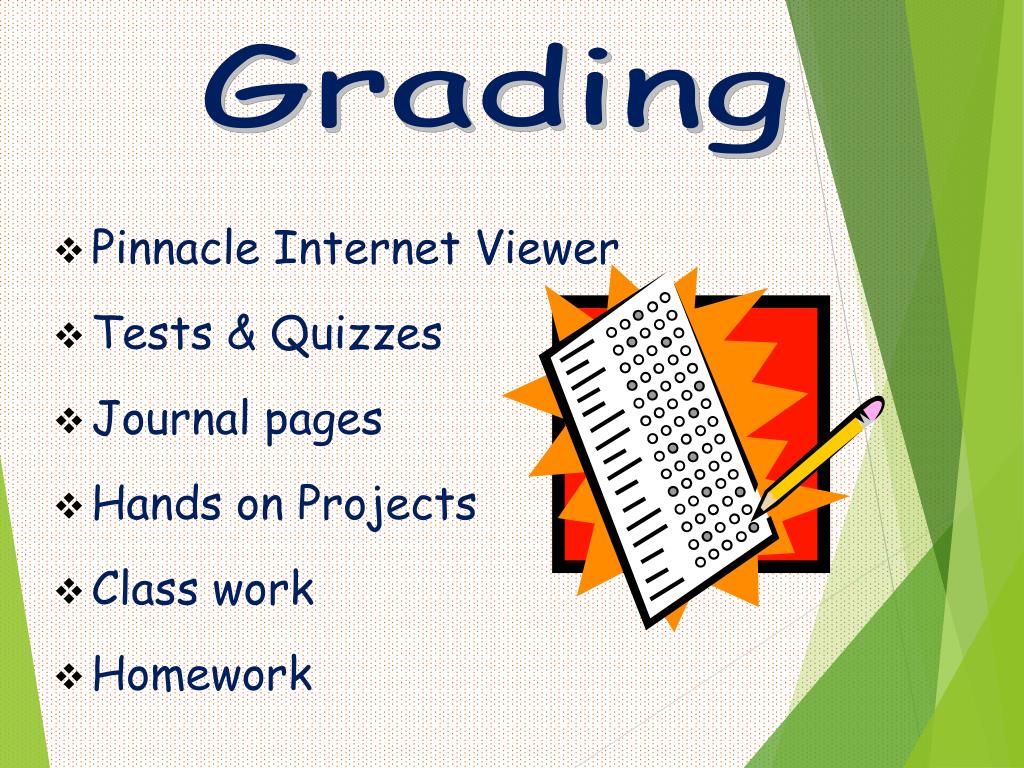 Grading

❖ Pinnacle Internet Viewer
❖ Tests & Quizzes
❖ Journal pages
❖ Hands on Projects
❖ Class work
❖ Homework